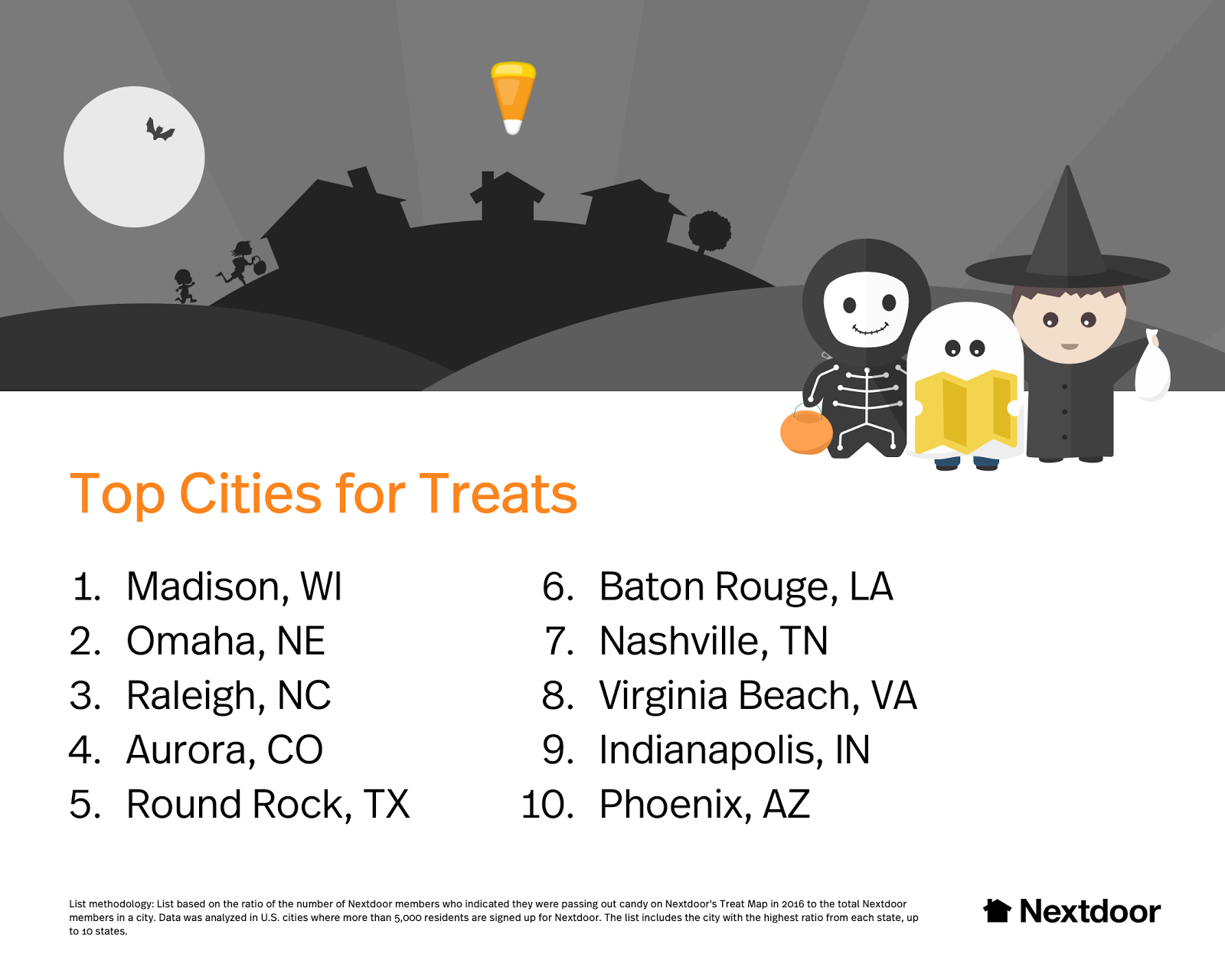 Top Cities for Treats

1. Madison, WI
2. Omaha, NE
3. Raleigh, NC
4. Aurora, CO
5. Round Rock, TX

6. Baton Rouge, LA
7. Nashville, TN
8. Virginia Beach, VA
9. Indianapolis, IN
10. Phoenix, AZ

List methodology: List based on the ratio of the number of Nextdoor members who indicated they were passing out candy on Nextdoor's Treat Map in 2016 to the total Nextdoor members in a city. Data was analyzed in U.S. cities where more than 5,000 residents are signed up for Nextdoor. The list includes the city with the highest ratio from each state, up to 10 states.

Nextdoor